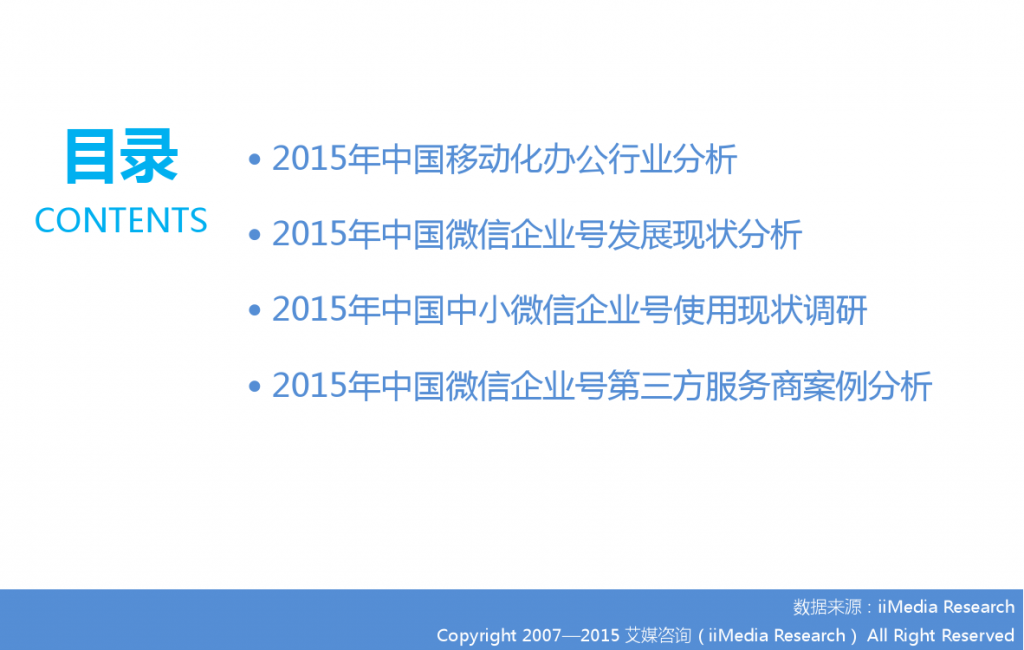 目录
CONTENTS

• 2015年中国移动化办公行业分析

• 2015年中国微信企业号发展现状分析

• 2015年中国中小微信企业号使用现状调研

• 2015年中国微信企业号第三方服务商案例分析

数据来源：iiMedia Research
Copyright 2007—2015 艾媒咨询（iiMedia Research） All Right Reserved